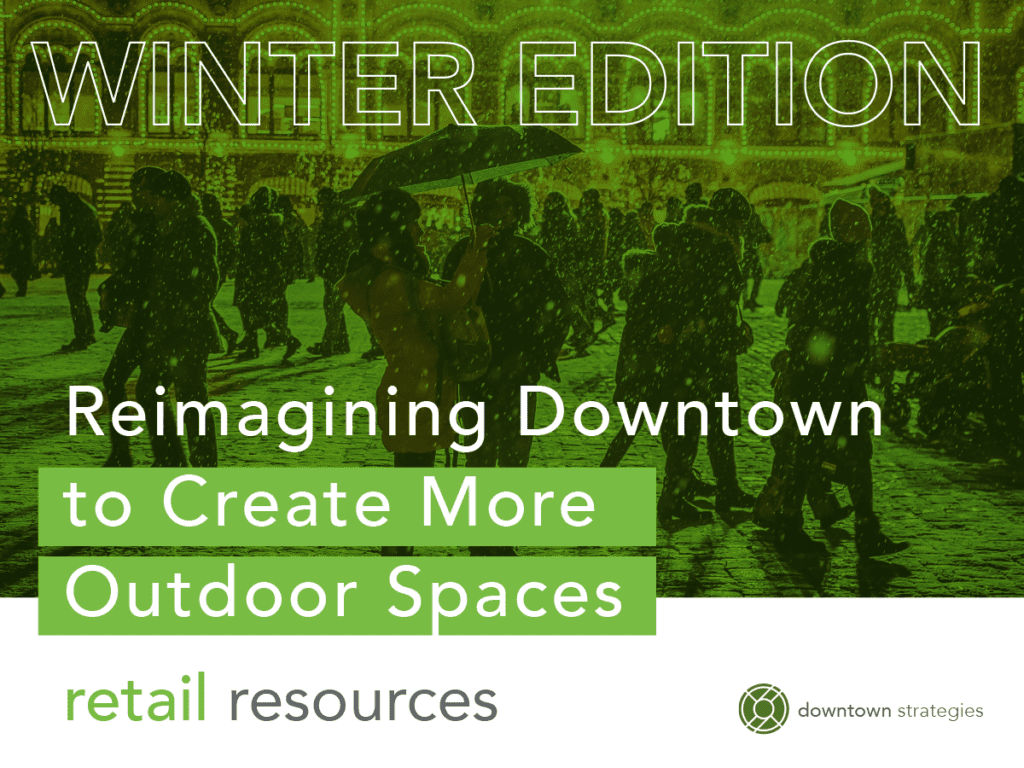 WINTER EDITION

Reimagining Downtown to Create More Outdoor Spaces

retail resources

downtown strategies